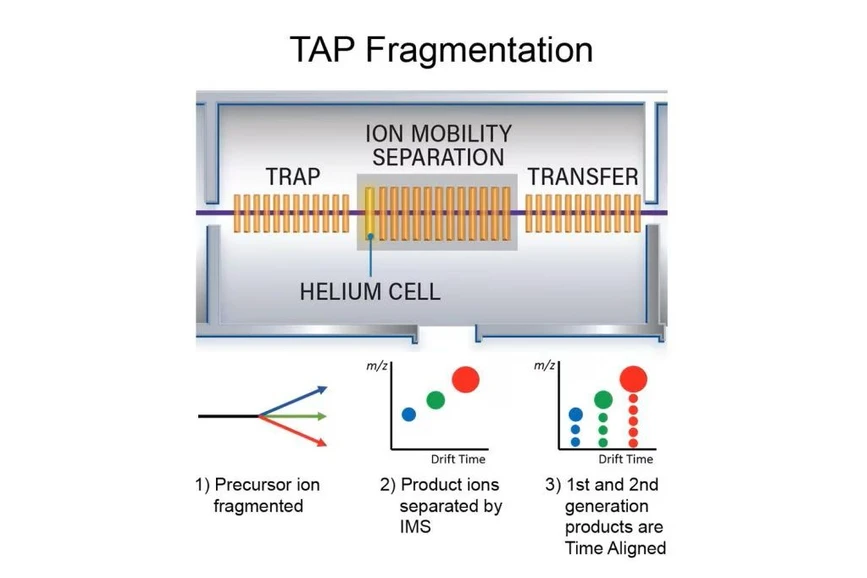 TAP Fragmentation

ION MOBILITY SEPARATION

TRAP

TRANSFER

HELIUM CELL

m/z

Drift Time

m/z

Drift Time

1) Precursor ion fragmented

2) Product ions separated by IMS

3) 1st and 2nd generation products are Time Aligned